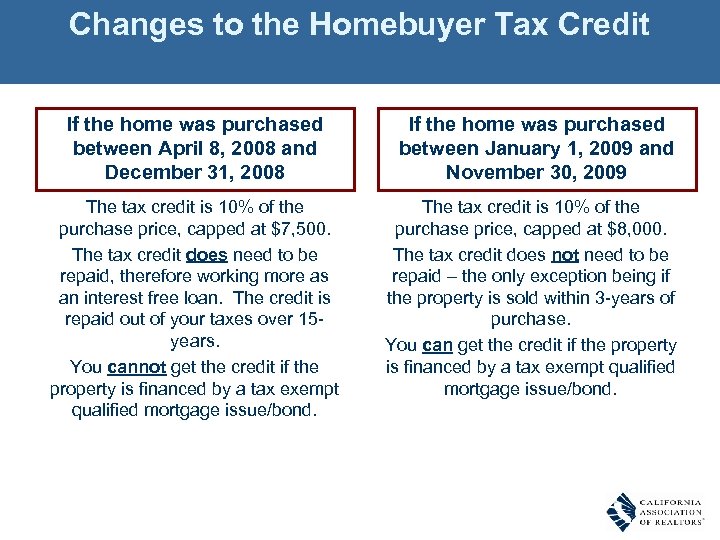 Changes to the Homebuyer Tax Credit

If the home was purchased between April 8, 2008 and December 31, 2008

The tax credit is 10% of the purchase price, capped at $7,500.

The tax credit does need to be repaid, therefore working more as an interest free loan. The credit is repaid out of your taxes over 15-years.

You cannot get the credit if the property is financed by a tax exempt qualified mortgage issue/bond.

If the home was purchased between January 1, 2009 and November 30, 2009

The tax credit is 10% of the purchase price, capped at $8,000.

The tax credit does not need to be repaid – the only exception being if the property is sold within 3-years of purchase.

You can get the credit if the property is financed by a tax exempt qualified mortgage issue/bond.

CALIFORNIA ASSOCIATION OF REALTORS®